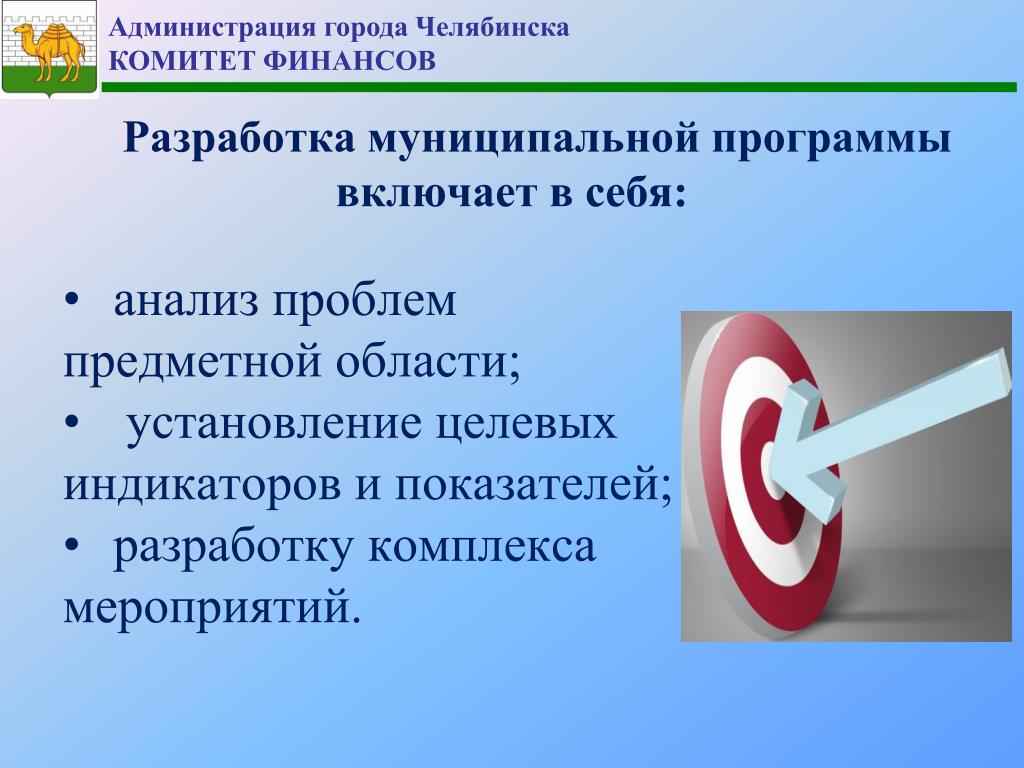 Администрация города Челябинска
КОМИТЕТ ФИНАНСОВ

Разработка муниципальной программы включает в себя:

• анализ проблем предметной области;
• установление целевых индикаторов и показателей;
• разработку комплекса мероприятий.